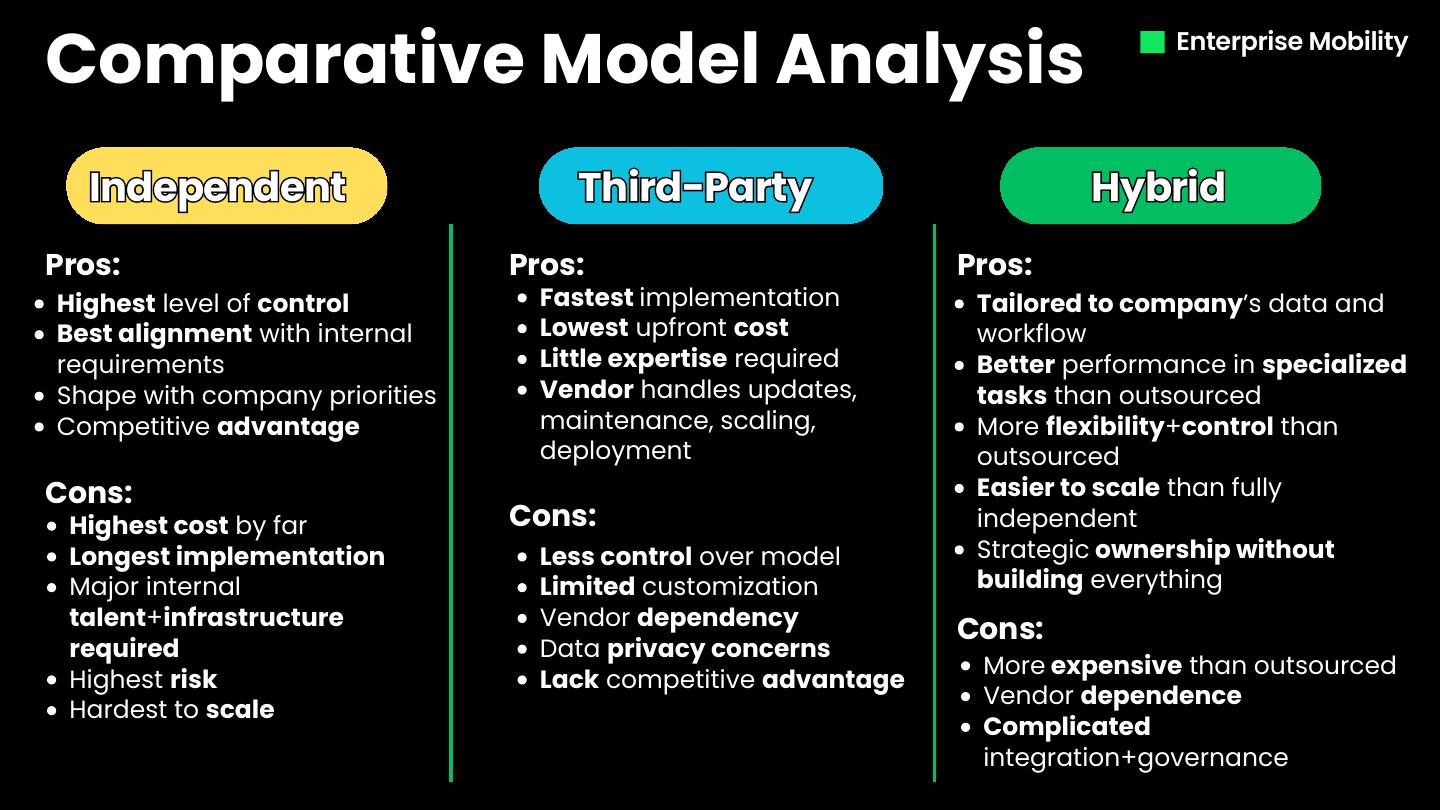 Comparative Model Analysis

Enterprise Mobility

Independent

Pros:
- Highest level of control
- Best alignment with internal requirements
- Shape with company priorities
- Competitive advantage

Cons:
- Highest cost by far
- Longest implementation
- Major internal talent+infrastructure required
- Highest risk
- Hardest to scale

Third-Party

Pros:
- Fastest implementation
- Lowest upfront cost
- Little expertise required
- Vendor handles updates, maintenance, scaling, deployment

Cons:
- Less control over model
- Limited customization
- Vendor dependency
- Data privacy concerns
- Lack competitive advantage

Hybrid

Pros:
- Tailored to company's data and workflow
- Better performance in specialized tasks than outsourced
- More flexibility+control than outsourced
- Easier to scale than fully independent
- Strategic ownership without building everything

Cons:
- More expensive than outsourced
- Vendor dependence
- Complicated integration+governance